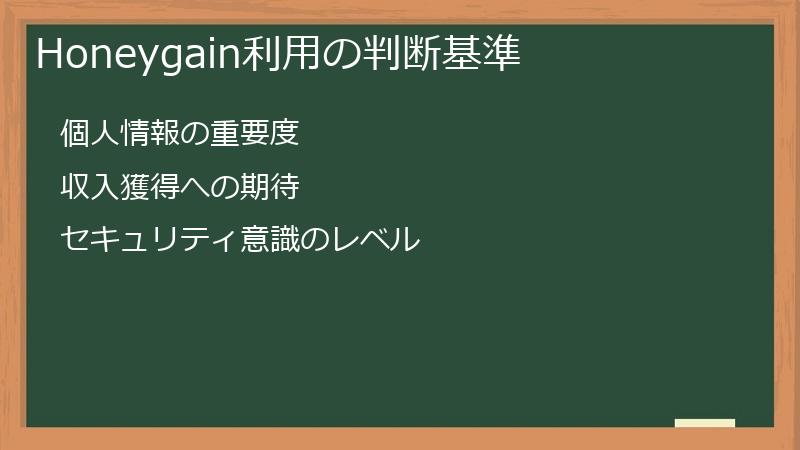 Honeygain利用の判断基準

個人情報の重要度

収入獲得への期待

セキュリティ意識のレベル